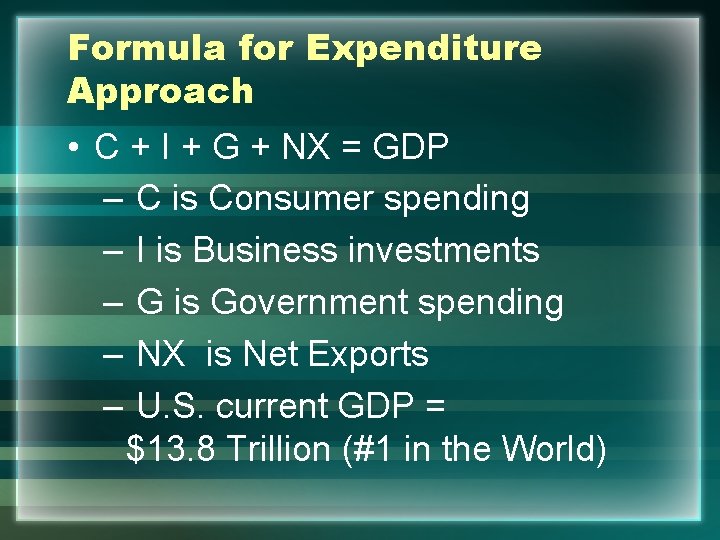 Formula for Expenditure Approach

• C + I + G + NX = GDP
– C is Consumer spending
– I is Business investments
– G is Government spending
– NX is Net Exports
– U.S. current GDP = \$13.8 Trillion (#1 in the World)